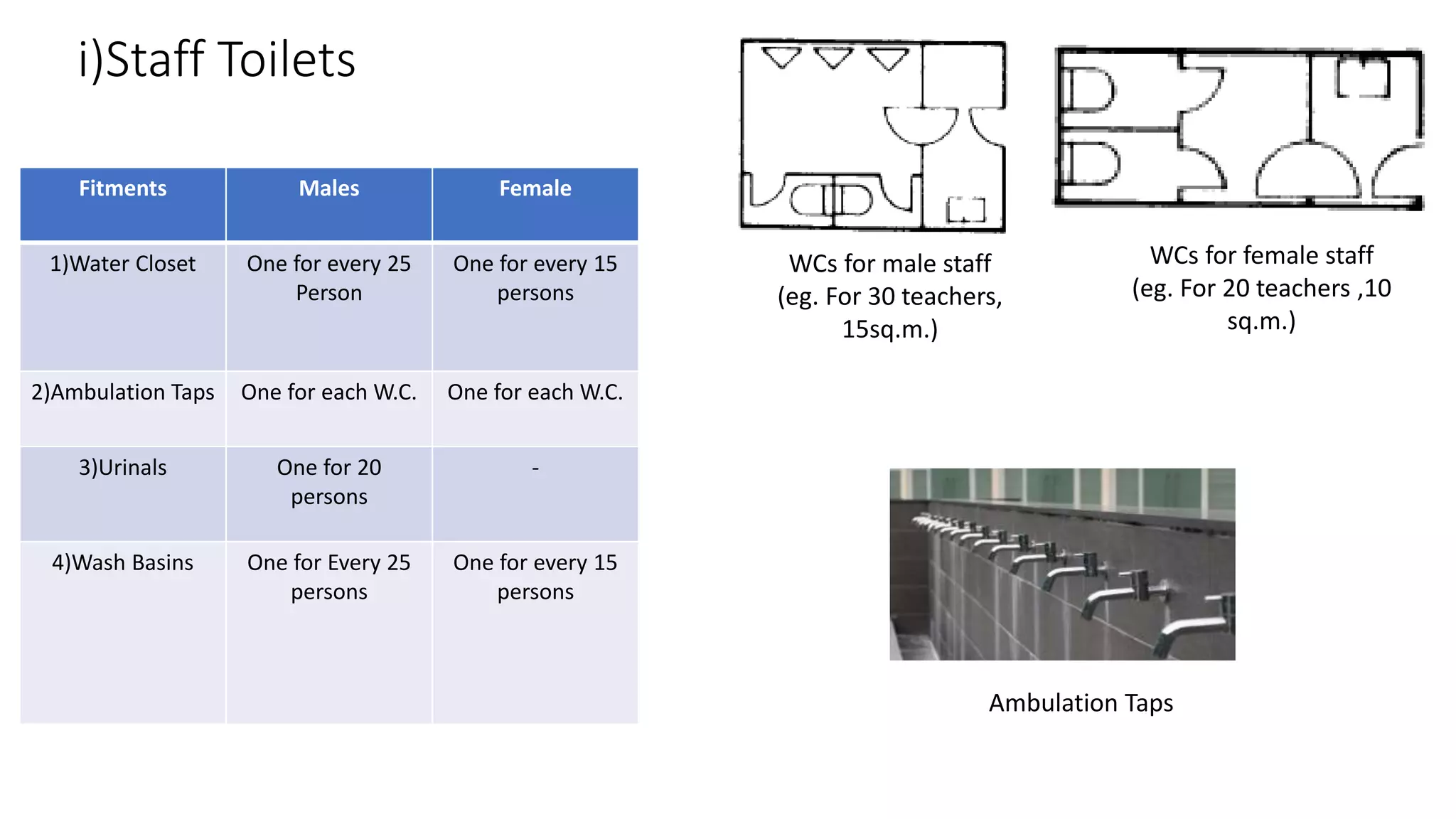 i)Staff Toilets

| Fitments | Males | Female |
|---|---|---|
| 1)Water Closet | One for every 25 Person | One for every 15 persons |
| 2)Ambulation Taps | One for each W.C. | One for each W.C. |
| 3)Urinals | One for 20 persons | - |
| 4)Wash Basins | One for Every 25 persons | One for every 15 persons |

WCs for male staff (eg. For 30 teachers, 15sq.m.)

WCs for female staff (eg. For 20 teachers ,10 sq.m.)

Ambulation Taps